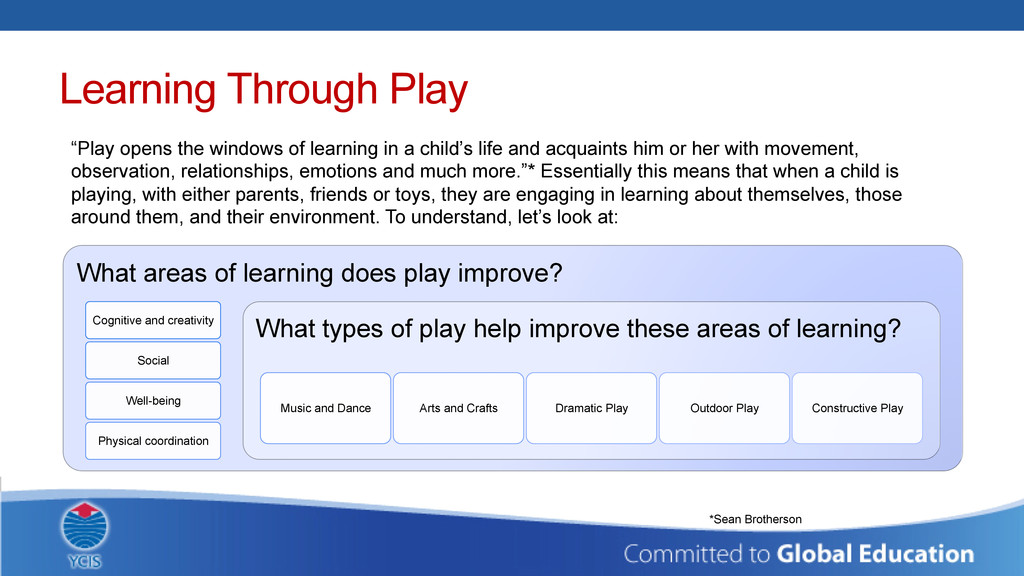 Learning Through Play

“Play opens the windows of learning in a child’s life and acquaints him or her with movement, observation, relationships, emotions and much more.”* Essentially this means that when a child is playing, with either parents, friends or toys, they are engaging in learning about themselves, those around them, and their environment. To understand, let’s look at:

What areas of learning does play improve?

Cognitive and creativity

Social

Well-being

Physical coordination

What types of play help improve these areas of learning?

Music and Dance

Arts and Crafts

Dramatic Play

Outdoor Play

Constructive Play

*Sean Brotherson

YCIS

Committed to Global Education